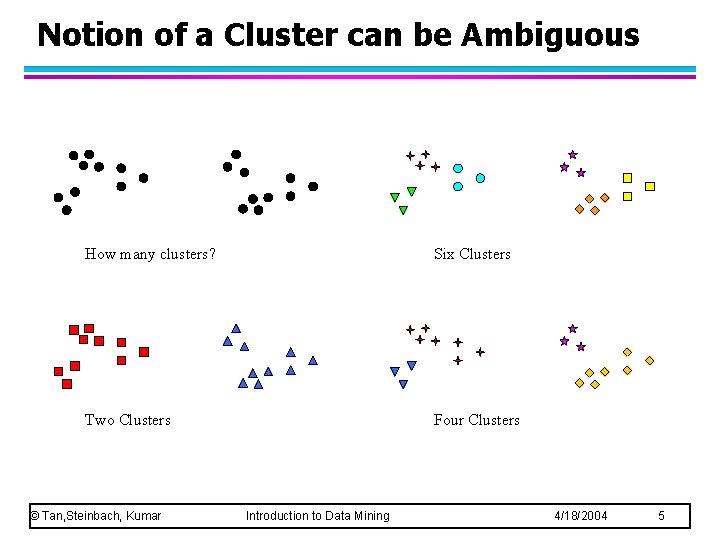 Notion of a Cluster can be Ambiguous

How many clusters?

Six Clusters

Two Clusters

Four Clusters

© Tan,Steinbach, Kumar Introduction to Data Mining 4/18/2004 5